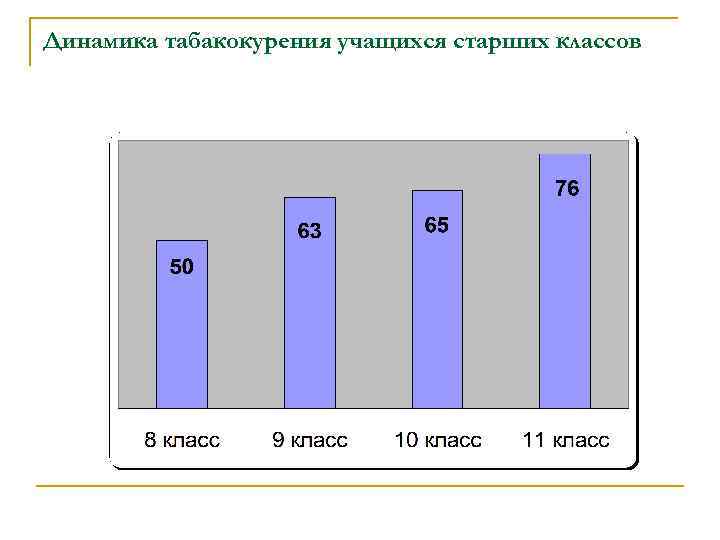 Динамика табакокурения учащихся старших классов

50
63
65
76

8 класс
9 класс
10 класс
11 класс